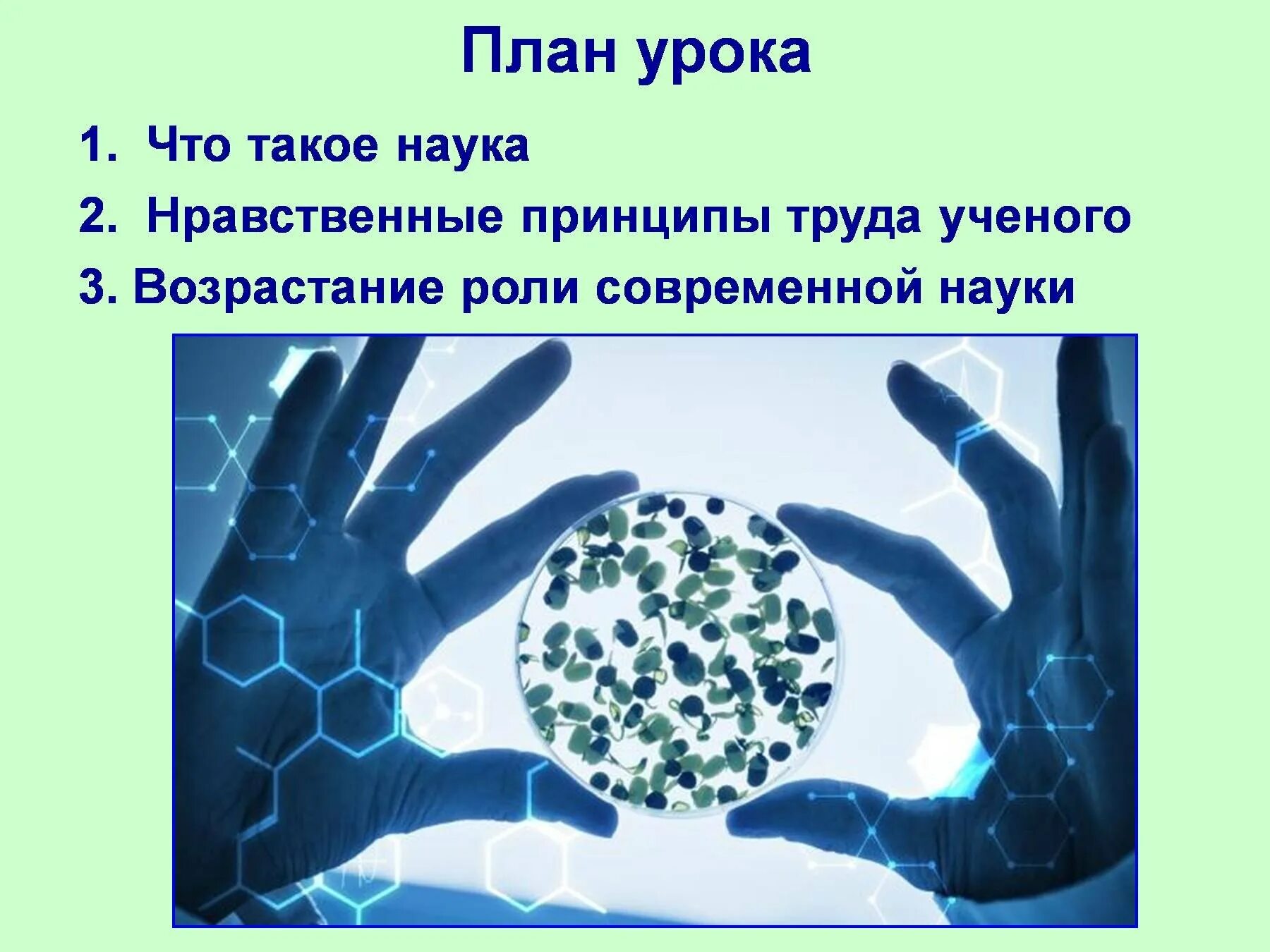 План урока

1. Что такое наука
2. Нравственные принципы труда ученого
3. Возрастание роли современной науки